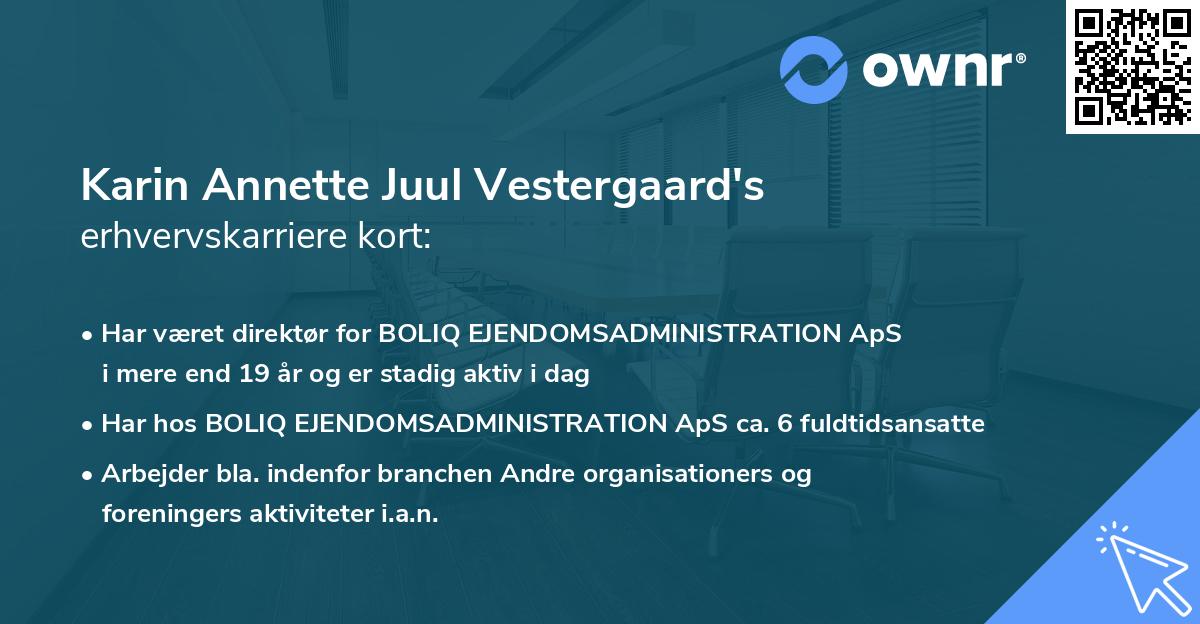 ownr®

Karin Annette Juul Vestergaard's
erhvervskarriere kort:

• Har været direktør for BOLIQ EJENDOMSADMINISTRATION ApS i mere end 19 år og er stadig aktiv i dag
• Har hos BOLIQ EJENDOMSADMINISTRATION ApS ca. 6 fuldtidsansatte
• Arbejder bla. indenfor branchen Andre organisationers og foreningers aktiviteter i.a.n.